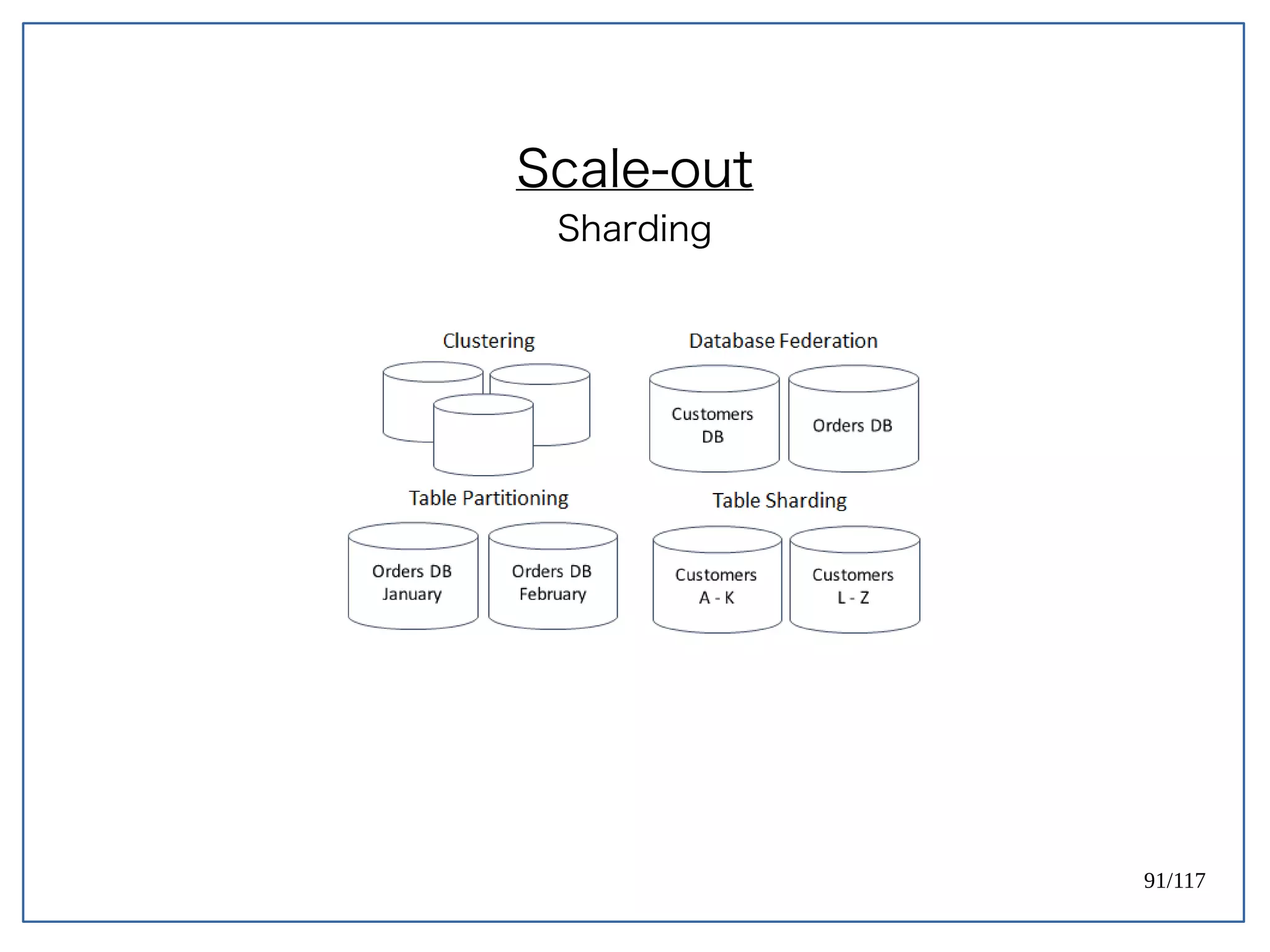 Scale-out

Sharding

Clustering

Database Federation

Customers DB

Orders DB

Table Partitioning

Orders DB January

Orders DB February

Table Sharding

Customers A - K

Customers L - Z

91/117